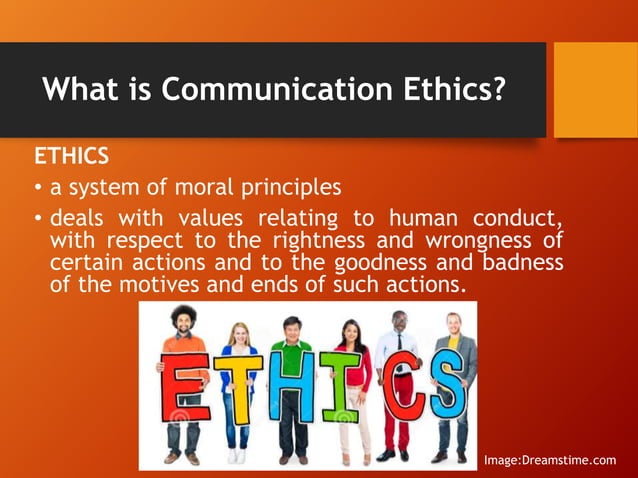 What is Communication Ethics?

ETHICS

• a system of moral principles

• deals with values relating to human conduct, with respect to the rightness and wrongness of certain actions and to the goodness and badness of the motives and ends of such actions.

ETHICS

Image:Dreamstime.com